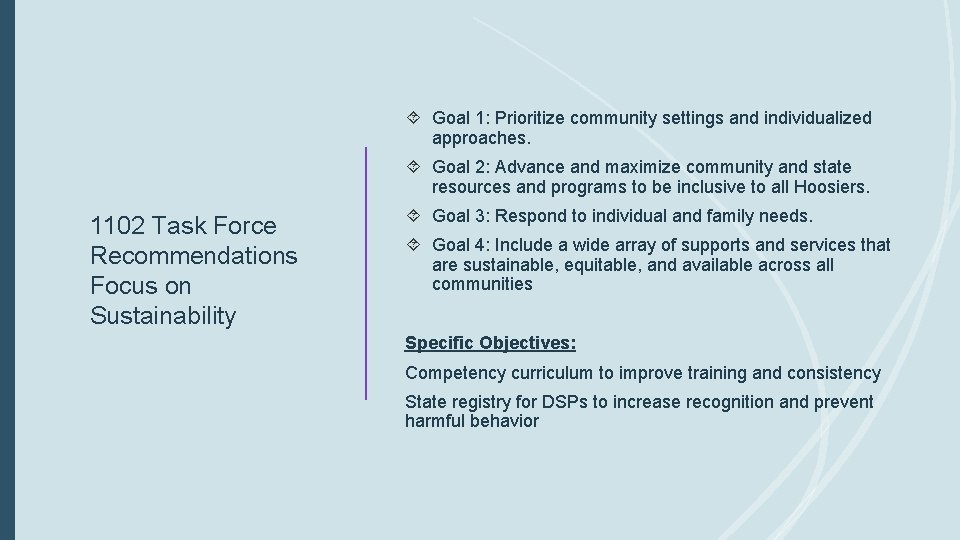 1102 Task Force Recommendations Focus on Sustainability

Goal 1: Prioritize community settings and individualized approaches.

Goal 2: Advance and maximize community and state resources and programs to be inclusive to all Hoosiers.

Goal 3: Respond to individual and family needs.

Goal 4: Include a wide array of supports and services that are sustainable, equitable, and available across all communities

Specific Objectives:

Competency curriculum to improve training and consistency

State registry for DSPs to increase recognition and prevent harmful behavior